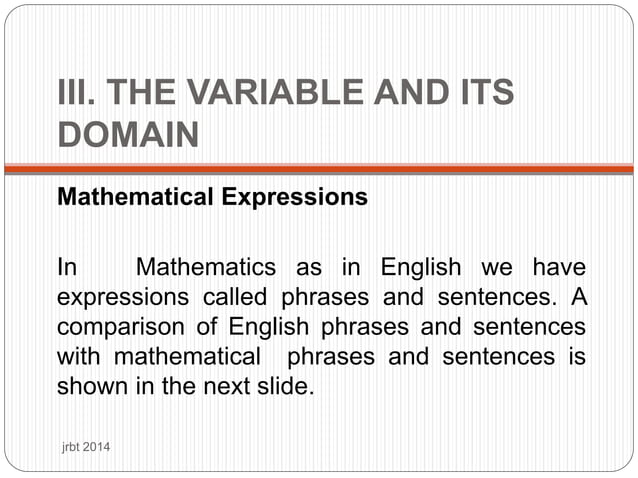 III. THE VARIABLE AND ITS DOMAIN

Mathematical Expressions

In Mathematics as in English we have expressions called phrases and sentences. A comparison of English phrases and sentences with mathematical phrases and sentences is shown in the next slide.

jrbt 2014